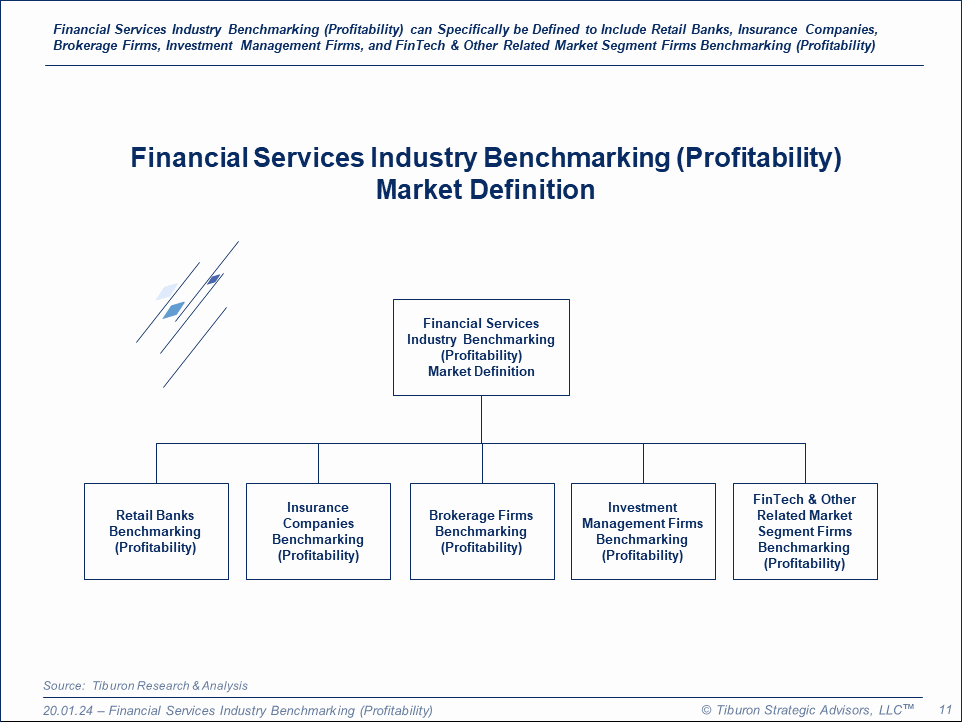 Financial Services Industry Benchmarking (Profitability) can Specifically be Defined to Include Retail Banks, Insurance Companies, Brokerage Firms, Investment Management Firms, and FinTech & Other Related Market Segment Firms Benchmarking (Profitability)

Financial Services Industry Benchmarking (Profitability) Market Definition

Financial Services Industry Benchmarking (Profitability) Market Definition

Retail Banks Benchmarking (Profitability)

Insurance Companies Benchmarking (Profitability)

Brokerage Firms Benchmarking (Profitability)

Investment Management Firms Benchmarking (Profitability)

FinTech & Other Related Market Segment Firms Benchmarking (Profitability)

Source: Tiburon Research & Analysis

20.01.24 – Financial Services Industry Benchmarking (Profitability)

© Tiburon Strategic Advisors, LLC™

11